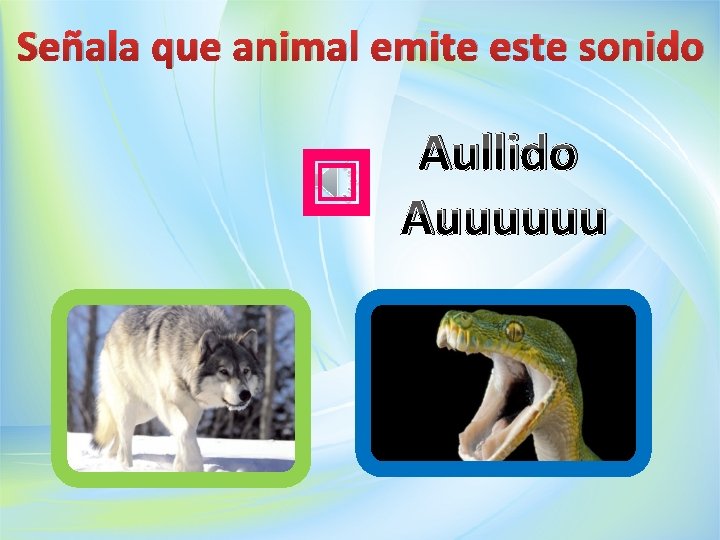 Señala que animal emite este sonido

Aullido
Auuuuuu